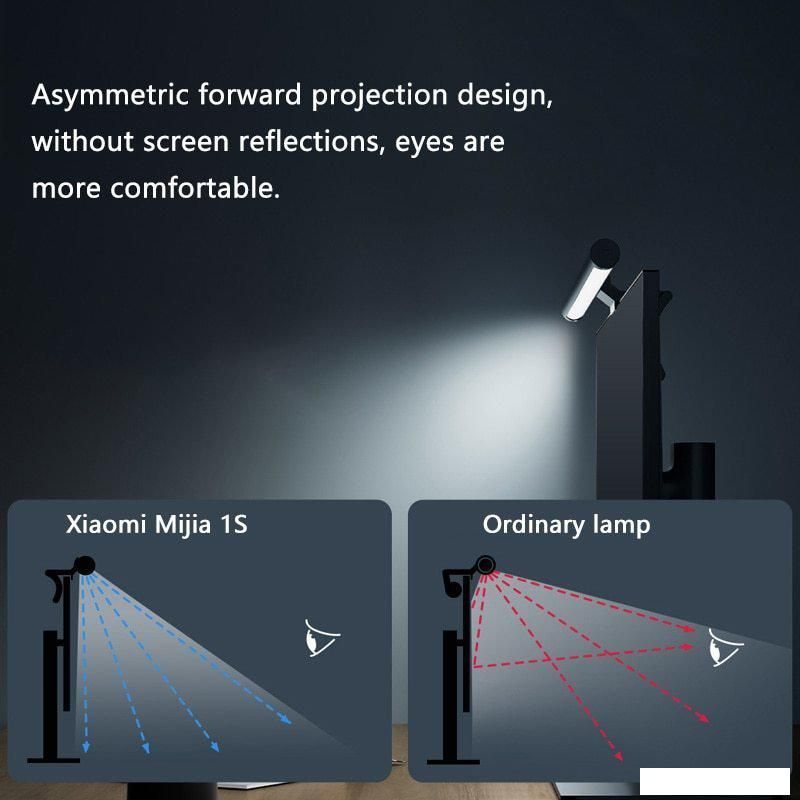 Asymmetric forward projection design, without screen reflections, eyes are more comfortable.

Xiaomi Mijia 1S

Ordinary lamp